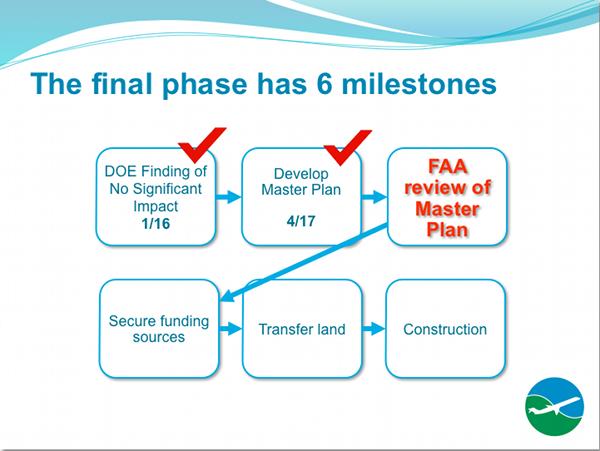 The final phase has 6 milestones

DOE Finding of No Significant Impact
1/16

Develop Master Plan
4/17

FAA review of Master Plan

Secure funding sources

Transfer land

Construction